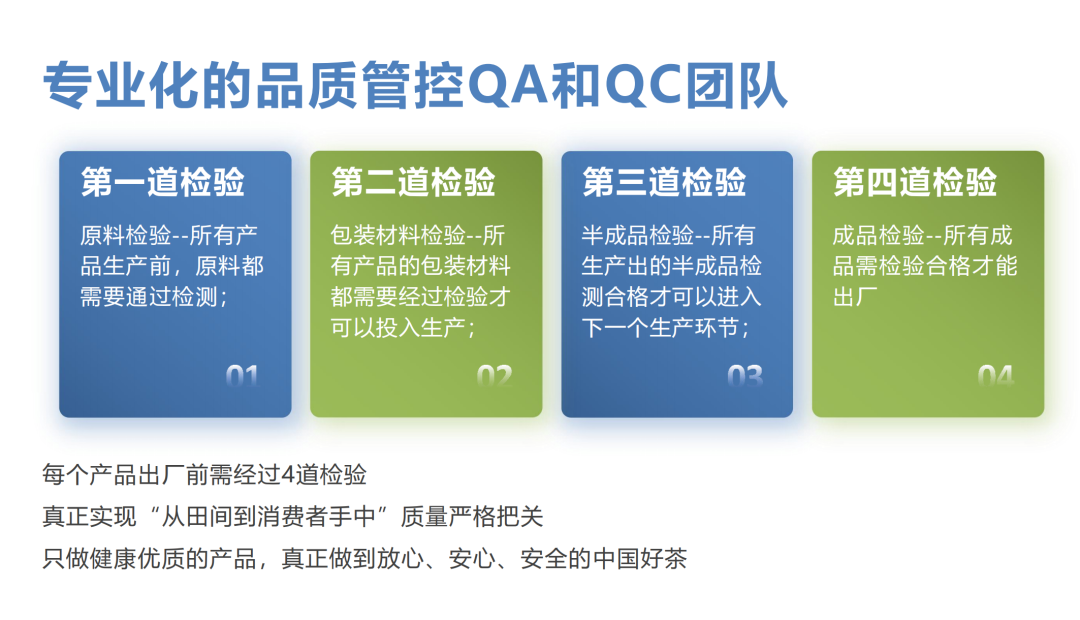 专业化的品质管控QA和QC团队

第一道检验

原料检验--所有产品生产前，原料都需要通过检测；

01

第二道检验

包装材料检验--所有产品的包装材料都需要经过检验才可以投入生产；

02

第三道检验

半成品检验--所有生产出的半成品检测合格才可以进入下一个生产环节；

03

第四道检验

成品检验--所有成品需检验合格才能出厂

04

每个产品出厂前需经过4道检验

真正实现“从田间到消费者手中”质量严格把关

只做健康优质的产品，真正做到放心、安心、安全的中国好茶